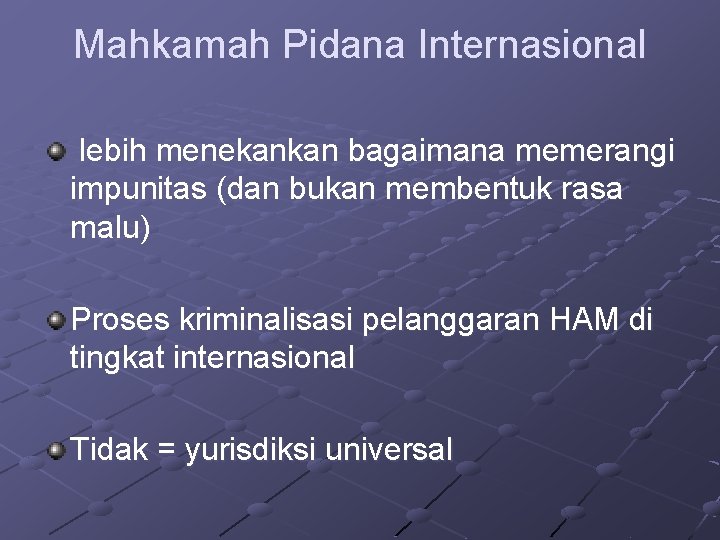 Mahkamah Pidana Internasional

lebih menekankan bagaimana memerangi impunitas (dan bukan membentuk rasa malu)

Proses kriminalisasi pelanggaran HAM di tingkat internasional

Tidak = yurisdiksi universal